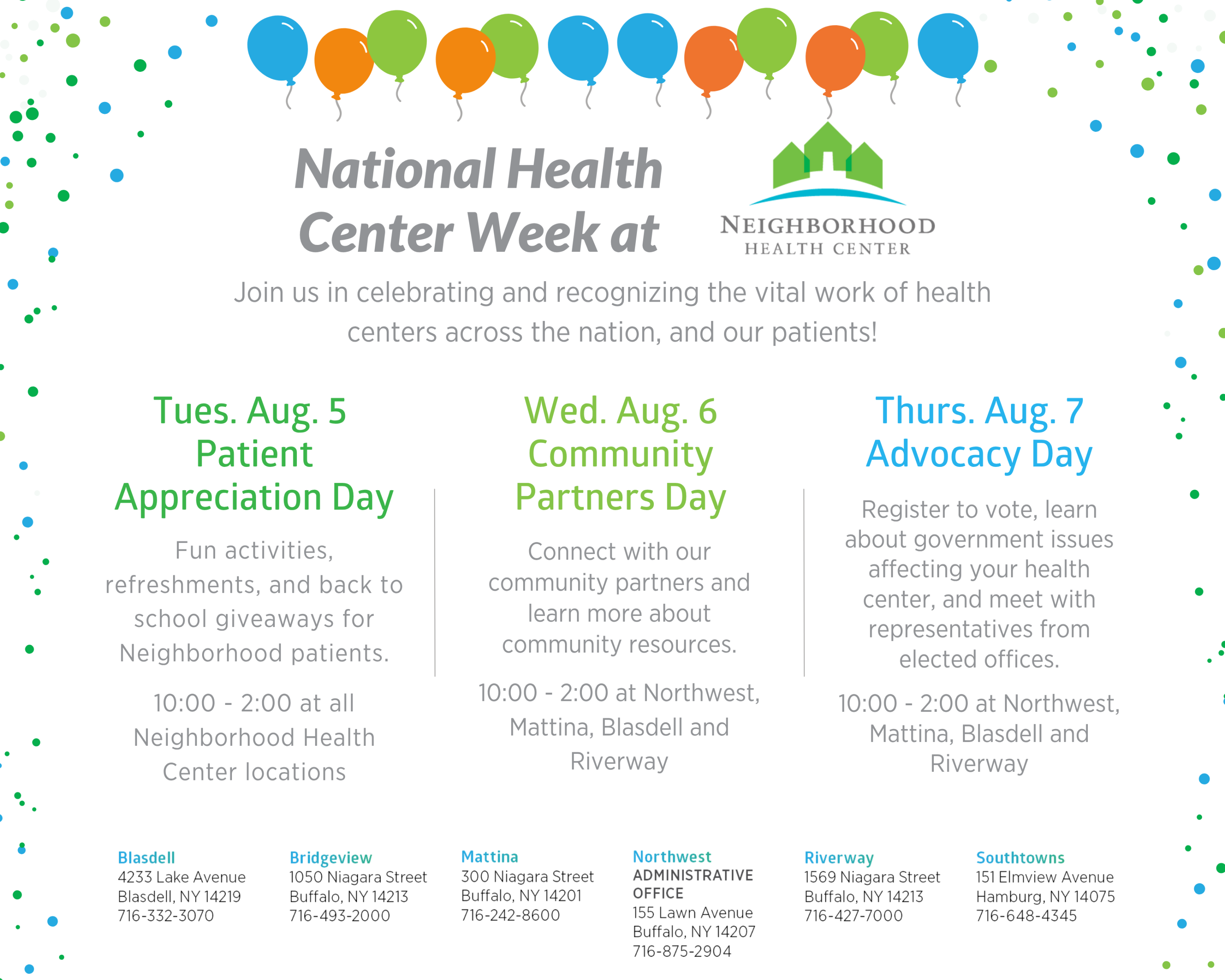 National Health Center Week at

NEIGHBORHOOD HEALTH CENTER

Join us in celebrating and recognizing the vital work of health centers across the nation, and our patients!

Tues. Aug. 5
Patient Appreciation Day

Fun activities, refreshments, and back to school giveaways for Neighborhood patients.

10:00 - 2:00 at all Neighborhood Health Center locations

Wed. Aug. 6
Community Partners Day

Connect with our community partners and learn more about community resources.

10:00 - 2:00 at Northwest, Mattina, Blasdell and Riverway

Thurs. Aug. 7
Advocacy Day

Register to vote, learn about government issues affecting your health center, and meet with representatives from elected offices.

10:00 - 2:00 at Northwest, Mattina, Blasdell and Riverway

Blasdell
4233 Lake Avenue
Blasdell, NY 14219
716-332-3070

Bridgeview
1050 Niagara Street
Buffalo, NY 14213
716-493-2000

Mattina
300 Niagara Street
Buffalo, NY 14201
716-242-8600

Northwest
ADMINISTRATIVE OFFICE
155 Lawn Avenue
Buffalo, NY 14207
716-875-2904

Riverway
1569 Niagara Street
Buffalo, NY 14213
716-427-7000

Southtowns
151 Elmview Avenue
Hamburg, NY 14075
716-648-4345